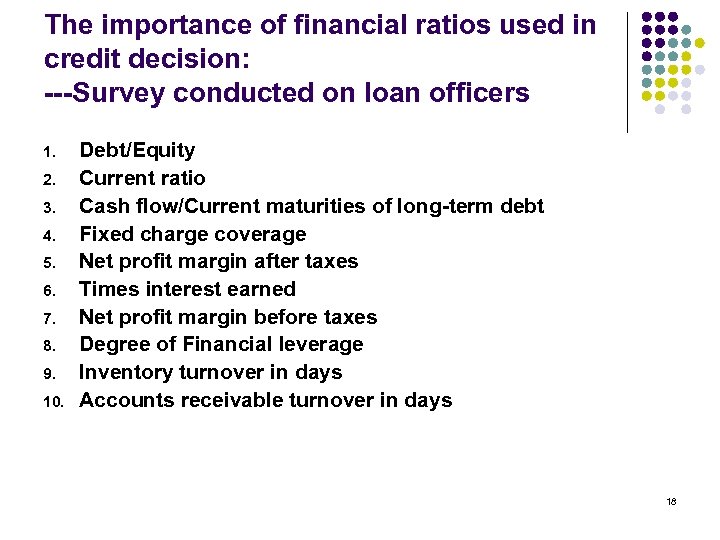 The importance of financial ratios used in credit decision:
---Survey conducted on loan officers

1. Debt/Equity
2. Current ratio
3. Cash flow/Current maturities of long-term debt
4. Fixed charge coverage
5. Net profit margin after taxes
6. Times interest earned
7. Net profit margin before taxes
8. Degree of Financial leverage
9. Inventory turnover in days
10. Accounts receivable turnover in days

18